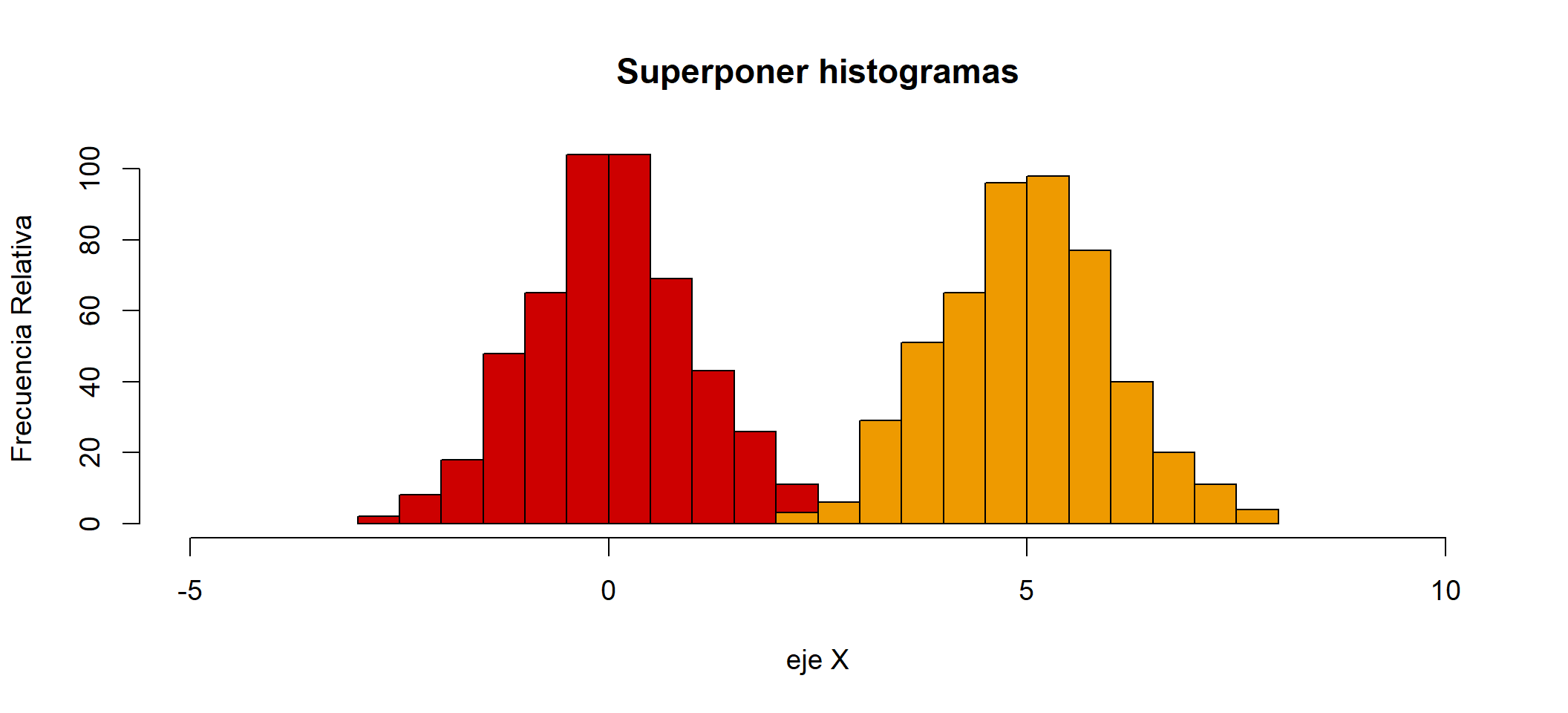 Superponer histogramas

Frecuencia Relativa

0
20
40
60
80
100

-5
0
5
10

eje X